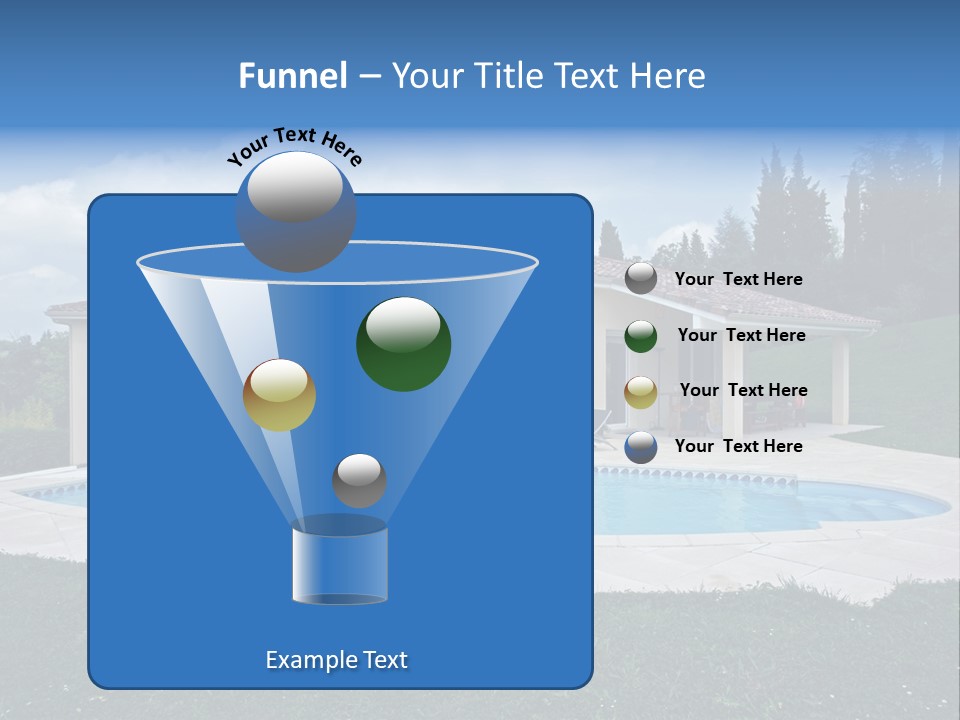 Funnel – Your Title Text Here

Your Text Here

Your Text Here

Your Text Here

Your Text Here

Your Text Here

Example Text